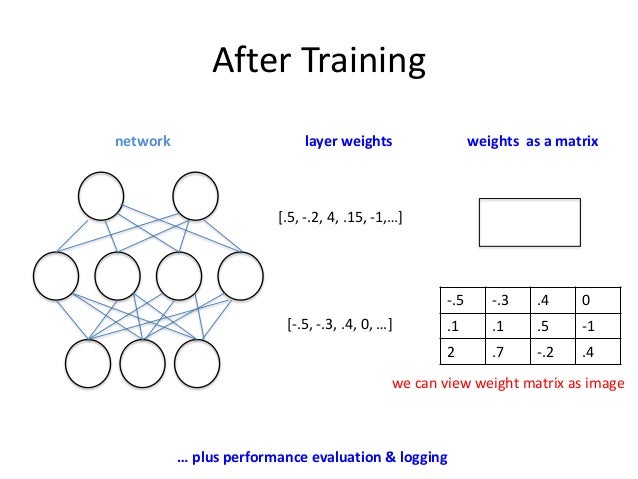 After Training

network

layer weights

weights as a matrix

[.5, -.2, 4, .15, -1,…]

[-.5, -.3, .4, 0, …]

| -.5 | -.3 | .4 | 0 |
|---|---|---|---|
| .1 | .1 | .5 | -1 |
| 2 | .7 | -.2 | .4 |

we can view weight matrix as image

… plus performance evaluation & logging